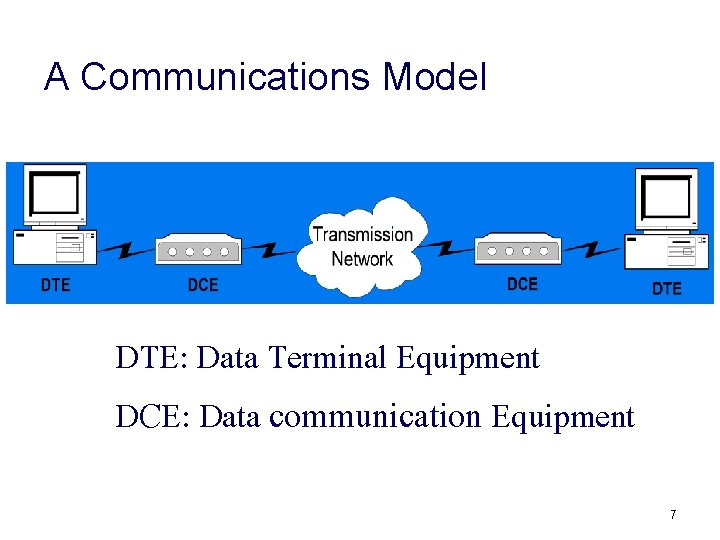 A Communications Model

DTE

DCE

Transmission Network

DCE

DTE

DTE: Data Terminal Equipment

DCE: Data communication Equipment

7